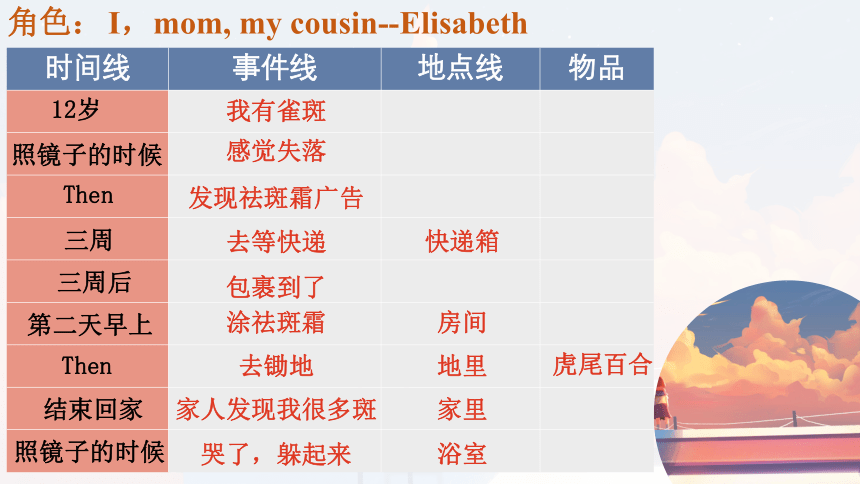 角色：I，mom, my cousin--Elisabeth

| 时间线 | 事件线 | 地点线 | 物品 |
|---|---|---|---|
| 12岁 | 我有雀斑 | | |
| 照镜子的时候 | 感觉失落 | | |
| Then | 发现祛斑霜广告 | | |
| 三周 | 去等快递 | 快递箱 | |
| 三周后 | 包裹到了 | | |
| 第二天早上 | 涂祛斑霜 | 房间 | |
| Then | 去锄地 | 地里 | 虎尾百合 |
| 结束回家 | 家人发现我很多斑 | 家里 | |
| 照镜子的时候 | 哭了，躲起来 | 浴室 | |